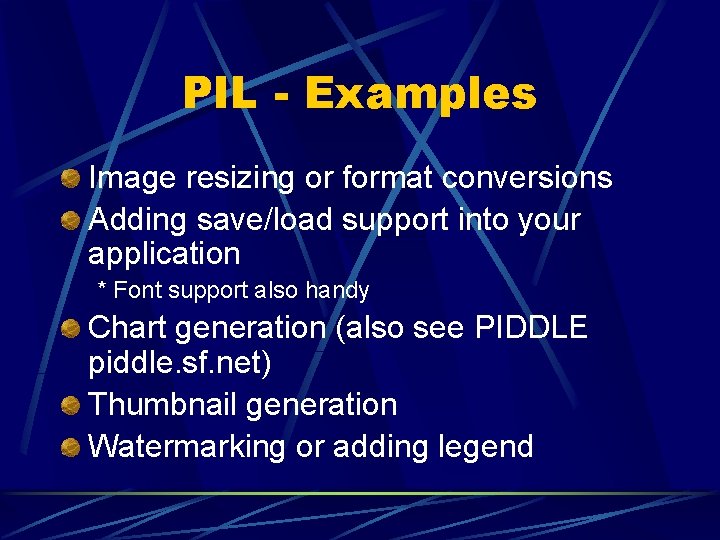 PIL - Examples

Image resizing or format conversions

Adding save/load support into your application

* Font support also handy

Chart generation (also see PIDDLE piddle.sf.net)

Thumbnail generation

Watermarking or adding legend